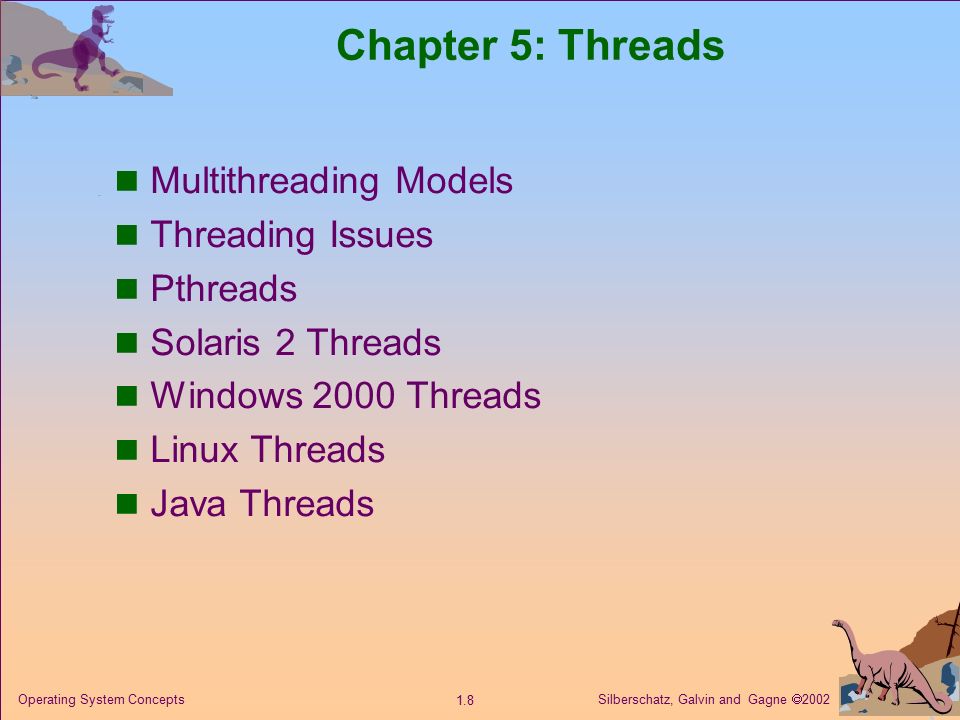 Chapter 5: Threads

- Multithreading Models
- Threading Issues
- Pthreads
- Solaris 2 Threads
- Windows 2000 Threads
- Linux Threads
- Java Threads

Operating System Concepts

1.8

Silberschatz, Galvin and Gagne ©2002